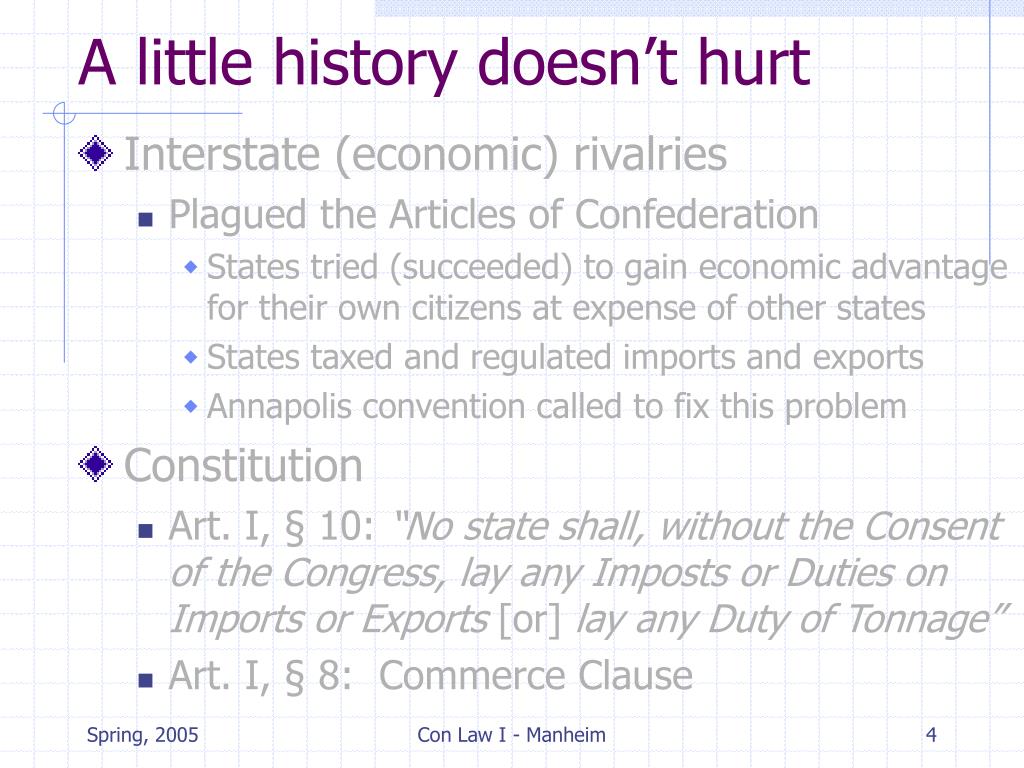 A little history doesn’t hurt

Interstate (economic) rivalries

Plagued the Articles of Confederation

States tried (succeeded) to gain economic advantage for their own citizens at expense of other states

States taxed and regulated imports and exports

Annapolis convention called to fix this problem

Constitution

Art. I, § 10: “No state shall, without the Consent of the Congress, lay any Imposts or Duties on Imports or Exports [or] lay any Duty of Tonnage”

Art. I, § 8: Commerce Clause

Spring, 2005

Con Law I - Manheim

4